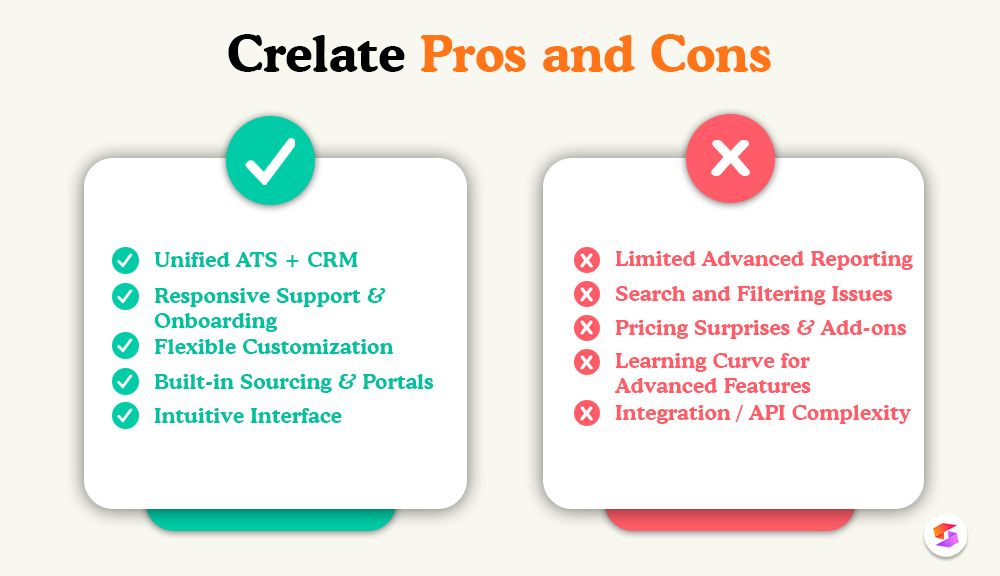 Crelate Pros and Cons

Unified ATS + CRM
Responsive Support & Onboarding
Flexible Customization
Built-in Sourcing & Portals
Intuitive Interface

Limited Advanced Reporting
Search and Filtering Issues
Pricing Surprises & Add-ons
Learning Curve for Advanced Features
Integration / API Complexity